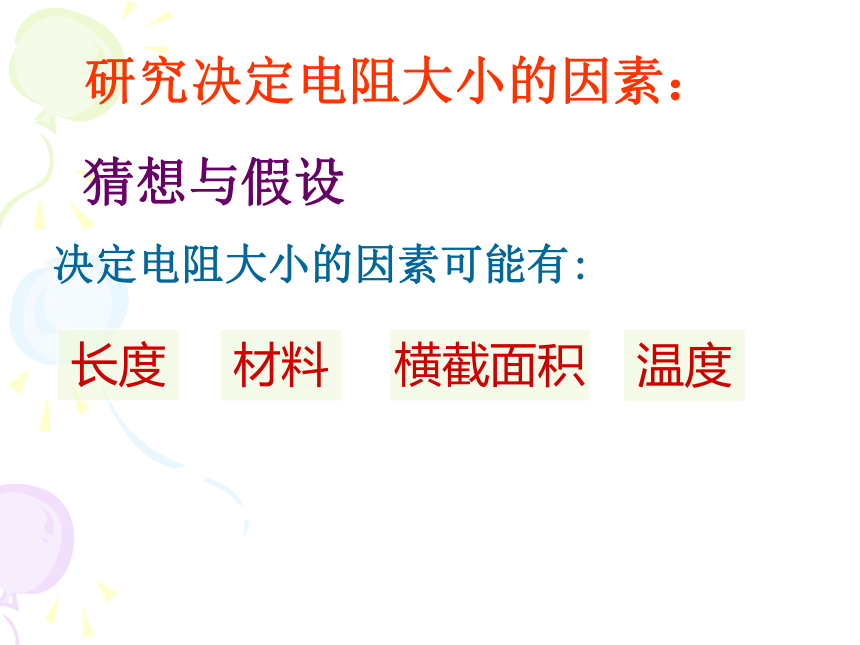 研究决定电阻大小的因素：

猜想与假设

决定电阻大小的因素可能有:

长度　材料　横截面积　温度